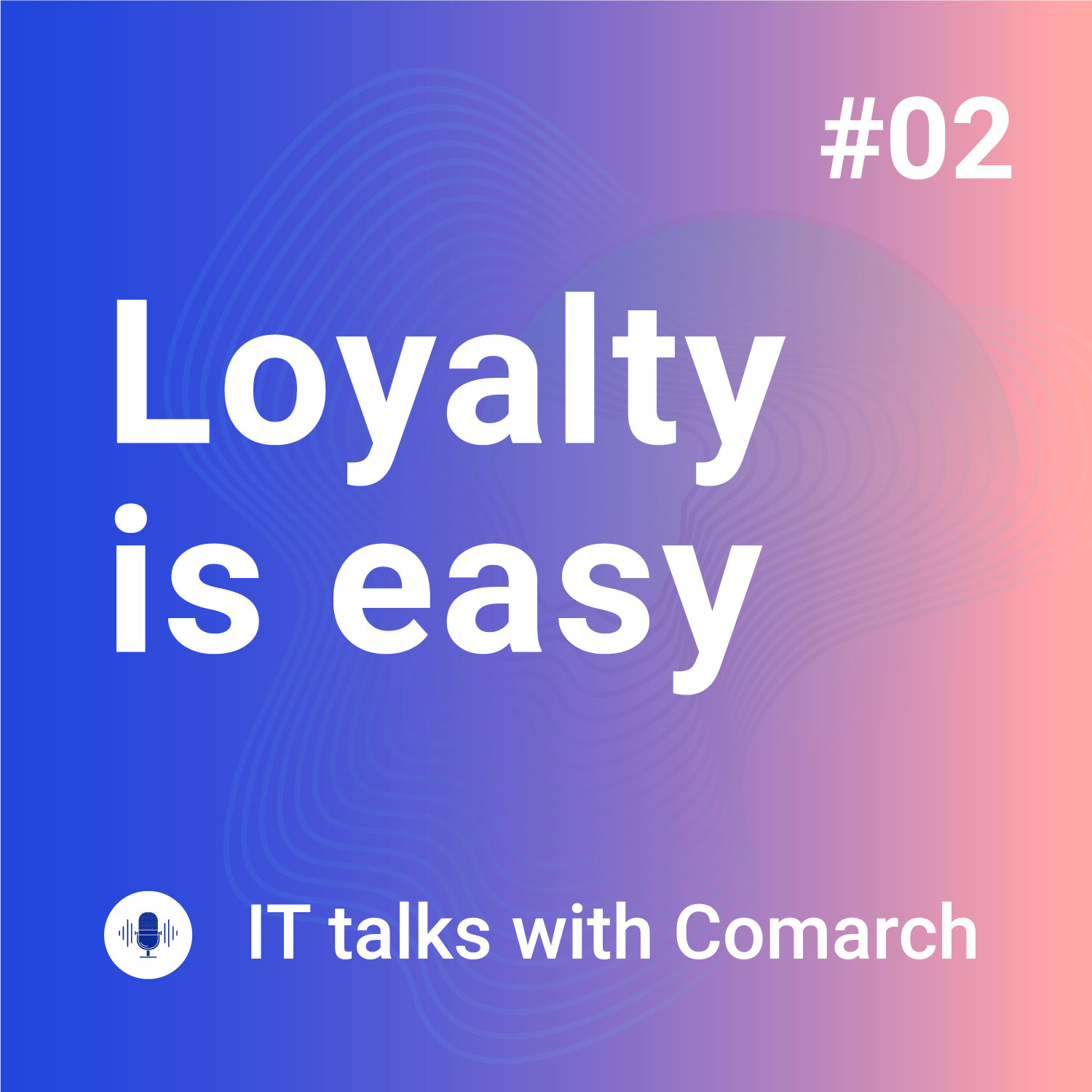 #02

Loyalty is easy

IT talks with Comarch